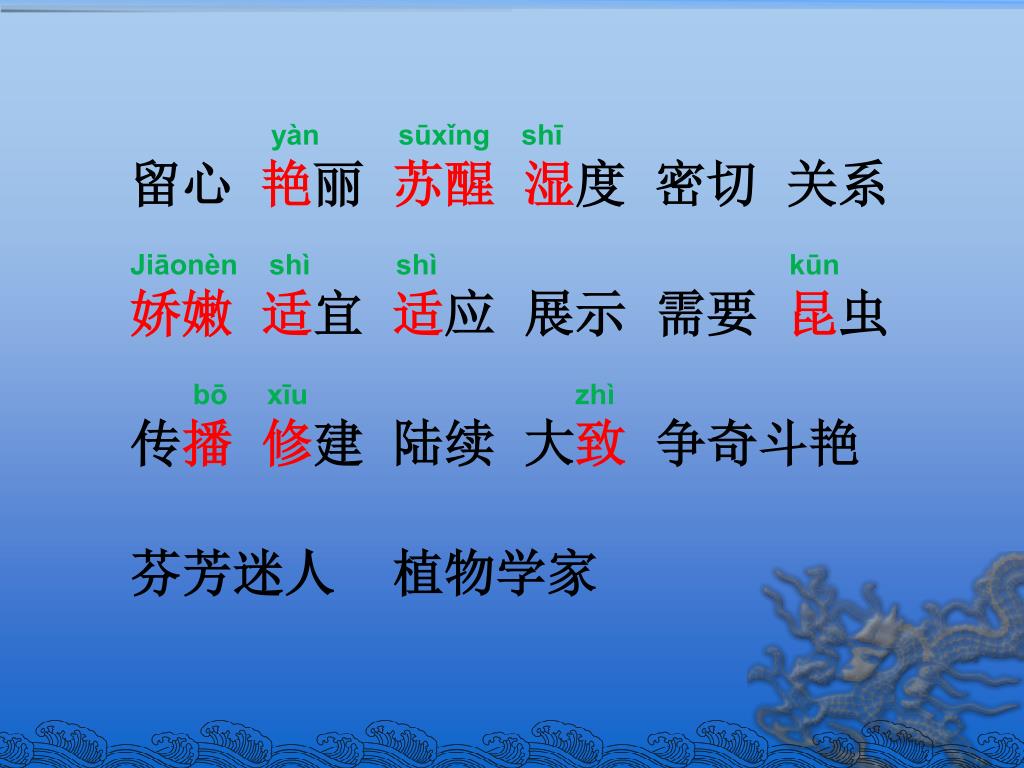 yàn sūxǐng shī
留心 艳丽 苏醒 湿度 密切 关系

Jiāonèn shì shì kūn
娇嫩 适宜 适应 展示 需要 昆虫

bō xīu zhì
传播 修建 陆续 大致 争奇斗艳

芬芳迷人 植物学家